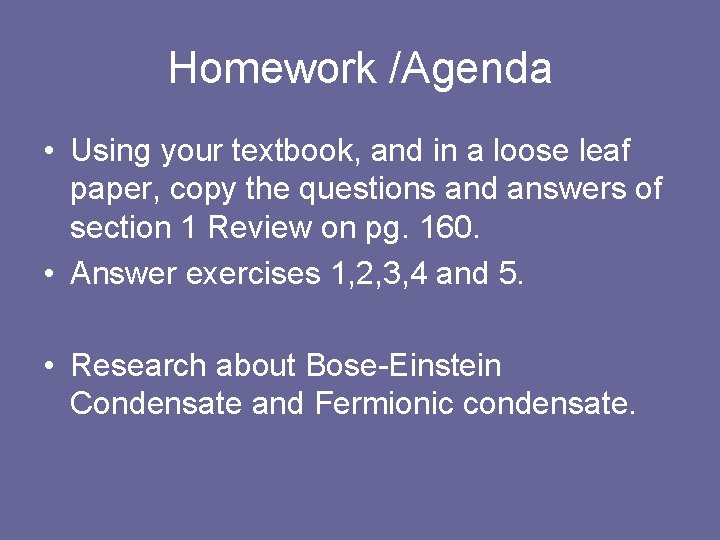 Homework /Agenda

• Using your textbook, and in a loose leaf paper, copy the questions and answers of section 1 Review on pg. 160.
• Answer exercises 1,2,3,4 and 5.

• Research about Bose-Einstein Condensate and Fermionic condensate.